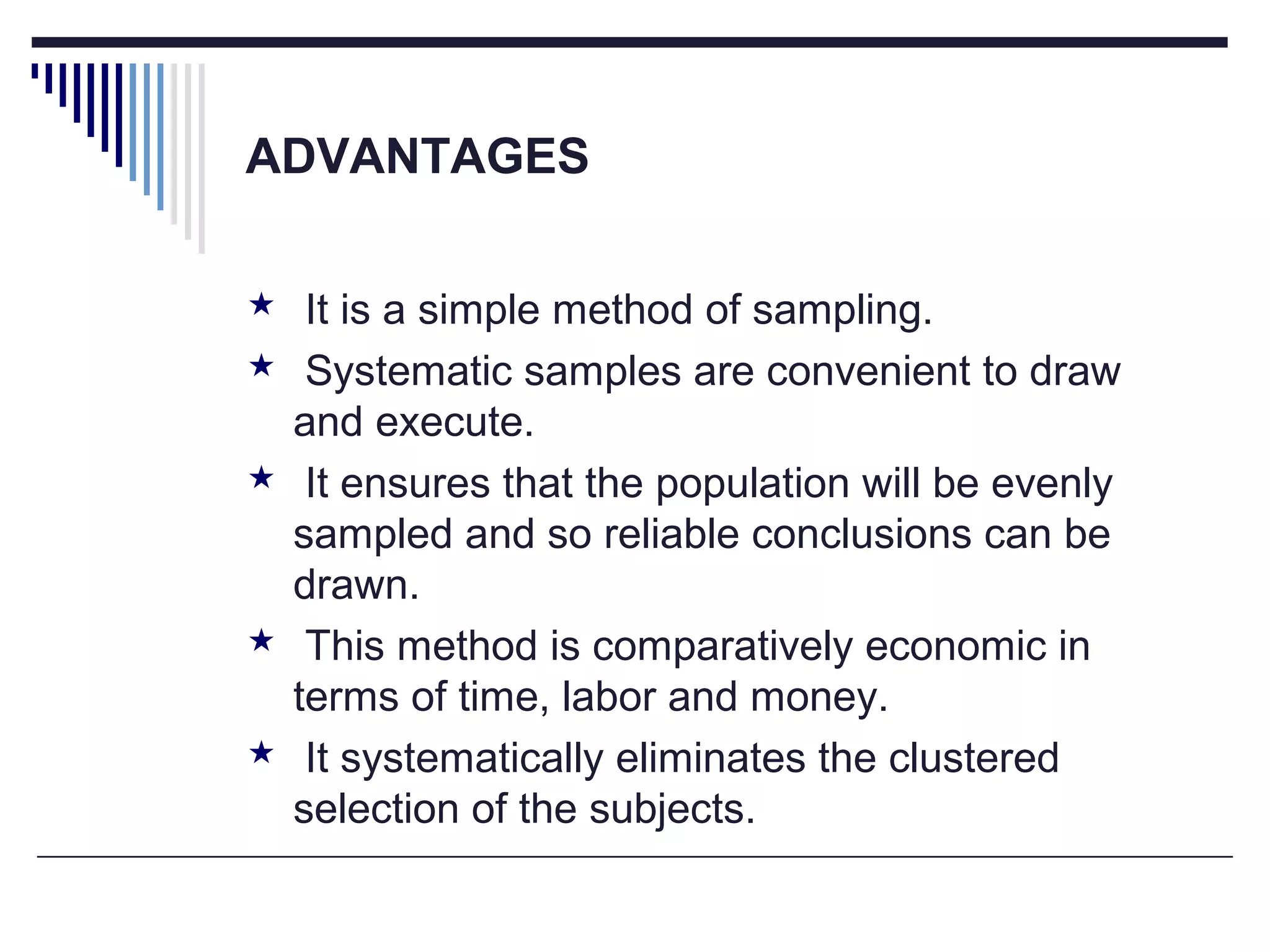 ADVANTAGES

★ It is a simple method of sampling.

★ Systematic samples are convenient to draw and execute.

★ It ensures that the population will be evenly sampled and so reliable conclusions can be drawn.

★ This method is comparatively economic in terms of time, labor and money.

★ It systematically eliminates the clustered selection of the subjects.